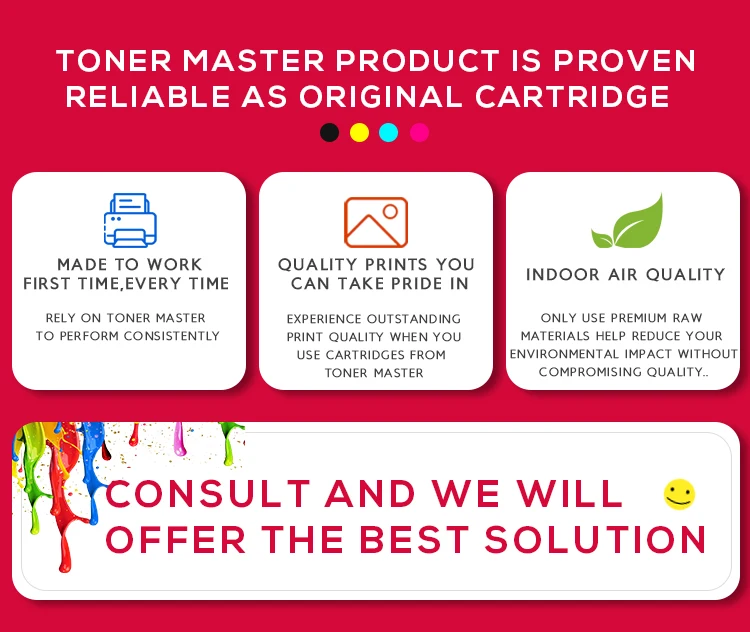 TONER MASTER PRODUCT IS PROVEN RELIABLE AS ORIGINAL CARTRIDGE

MADE TO WORK FIRST TIME,EVERY TIME

RELY ON TONER MASTER TO PERFORM CONSISTENTLY

QUALITY PRINTS YOU CAN TAKE PRIDE IN

EXPERIENCE OUTSTANDING PRINT QUALITY WHEN YOU USE CARTRIDGES FROM TONER MASTER

INDOOR AIR QUALITY

ONLY USE PREMIUM RAW MATERIALS HELP REDUCE YOUR ENVIRONMENTAL IMPACT WITHOUT COMPROMISING QUALITY..

CONSULT AND WE WILL OFFER THE BEST SOLUTION